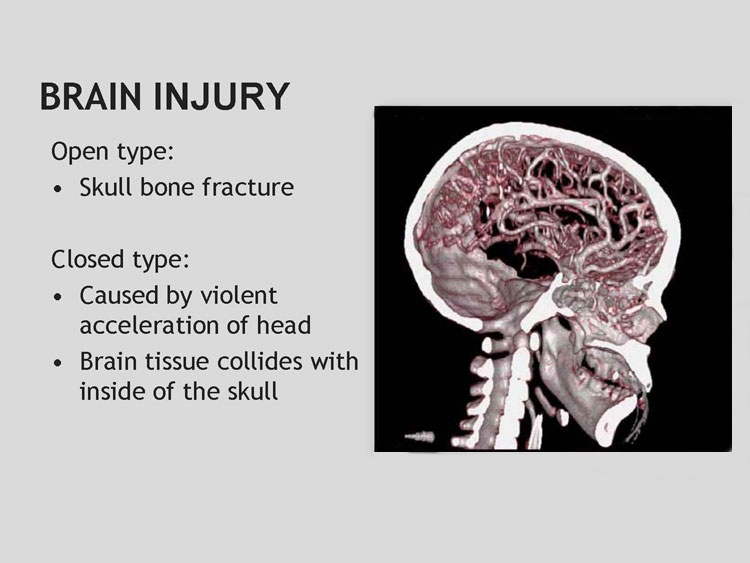 BRAIN INJURY

Open type:

• Skull bone fracture

Closed type:

• Caused by violent acceleration of head
• Brain tissue collides with inside of the skull